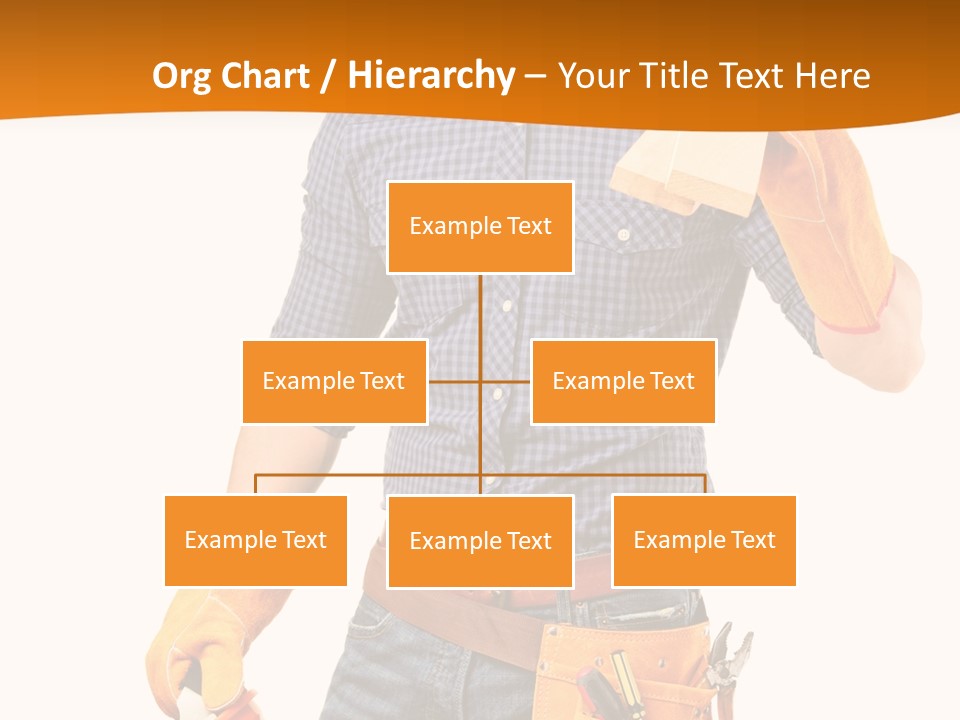 Org Chart / Hierarchy – Your Title Text Here

Example Text

Example Text

Example Text

Example Text

Example Text

Example Text